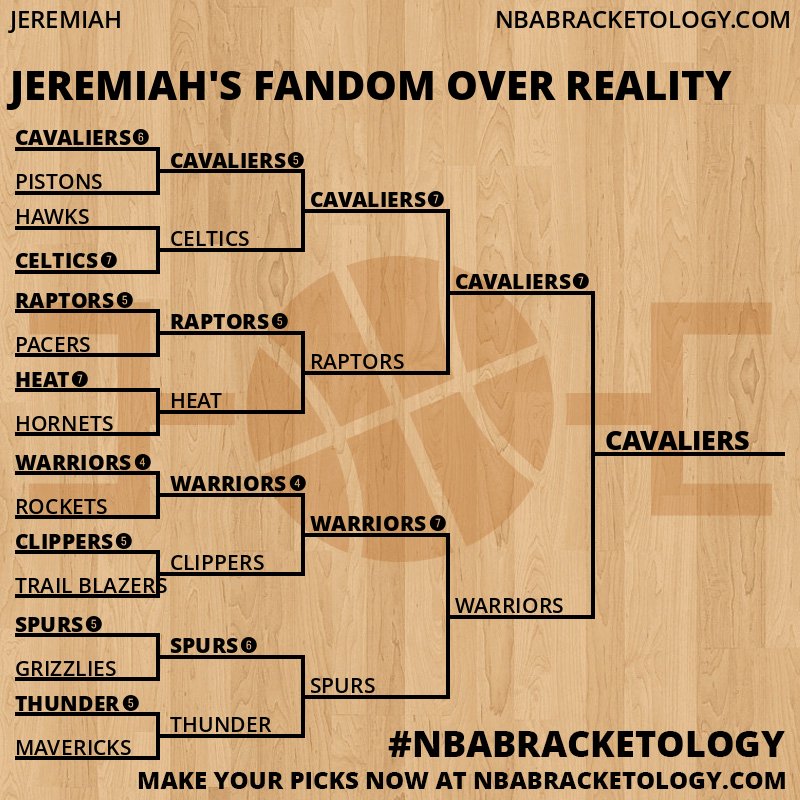 JEREMIAH

NBABRACKETOLOGY.COM

JEREMIAH'S FANDOM OVER REALITY

CAVALIERS 6
PISTONS
HAWKS
CELTICS 7
RAPTORS 5
PACERS
HEAT 7
HORNETS
WARRIORS 4
ROCKETS
CLIPPERS 5
TRAIL BLAZERS
SPURS 5
GRIZZLIES
THUNDER 5
MAVERICKS

CAVALIERS 5
CELTICS
RAPTORS 5
HEAT
WARRIORS 4
CLIPPERS
SPURS 6
THUNDER

CAVALIERS 7
RAPTORS
WARRIORS 7
SPURS

CAVALIERS 7
WARRIORS

CAVALIERS

#NBABRACKETOLOGY

MAKE YOUR PICKS NOW AT NBABRACKETOLOGY.COM